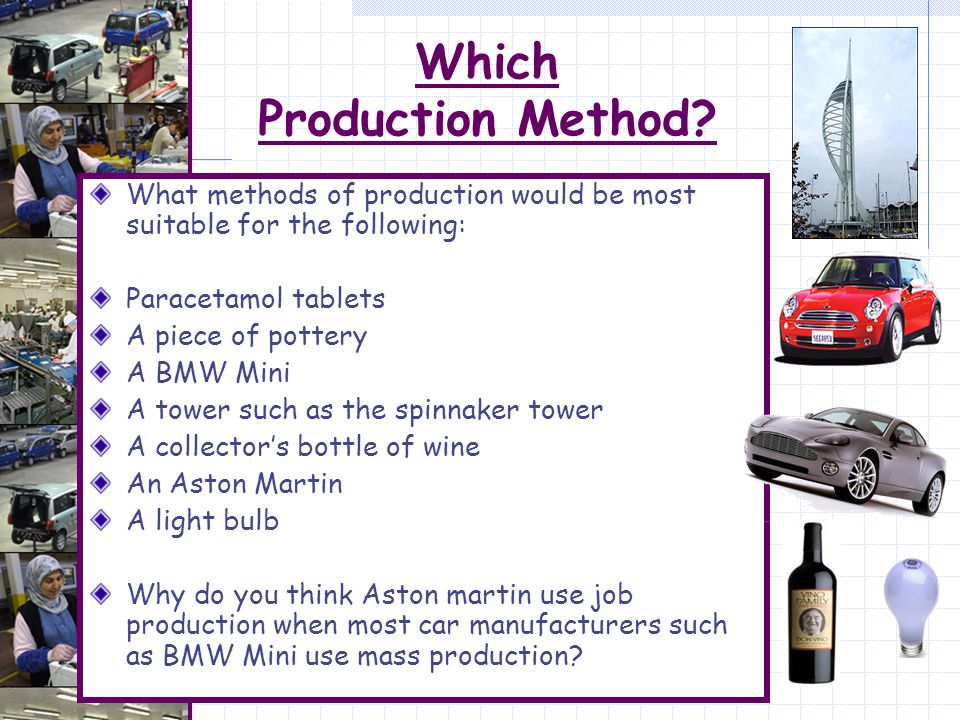 Which Production Method?

What methods of production would be most suitable for the following:

Paracetamol tablets

A piece of pottery

A BMW Mini

A tower such as the spinnaker tower

A collector's bottle of wine

An Aston Martin

A light bulb

Why do you think Aston martin use job production when most car manufacturers such as BMW Mini use mass production?

VINO FAMILY